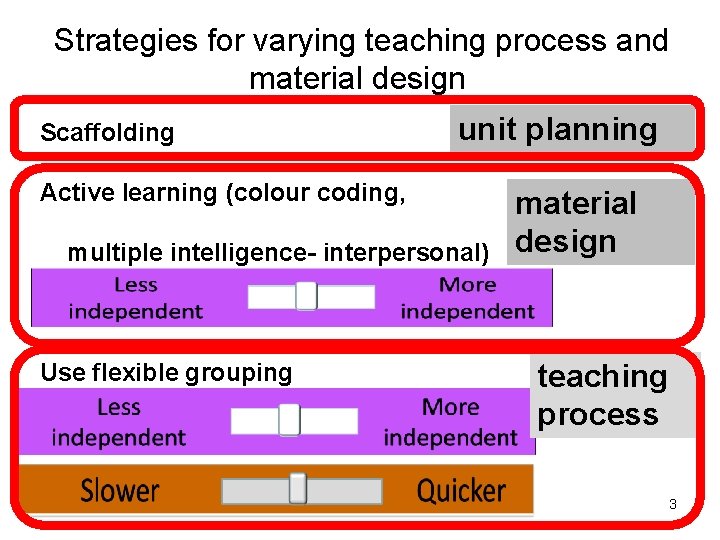 Strategies for varying teaching process and material design

Scaffolding

unit planning

Active learning (colour coding,

multiple intelligence- interpersonal)

material design

Less independent

More independent

Use flexible grouping

teaching process

Less independent

More independent

Slower

Quicker

3